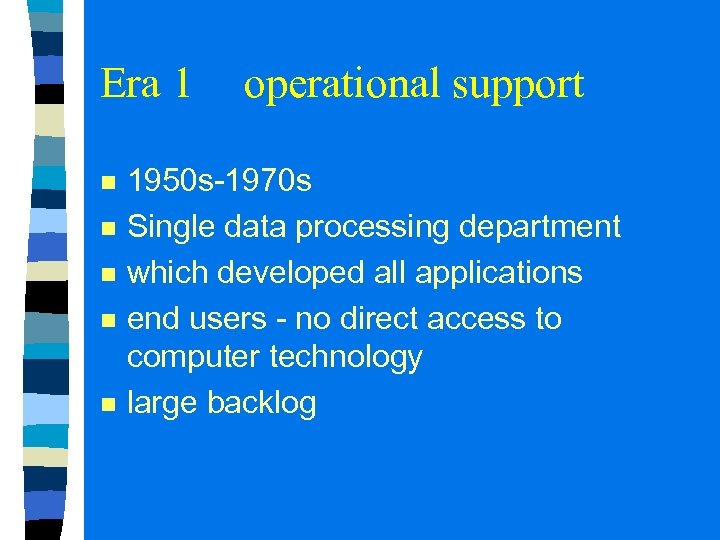 Era 1 operational support

- 1950s-1970s
- Single data processing department
- which developed all applications
- end users - no direct access to computer technology
- large backlog